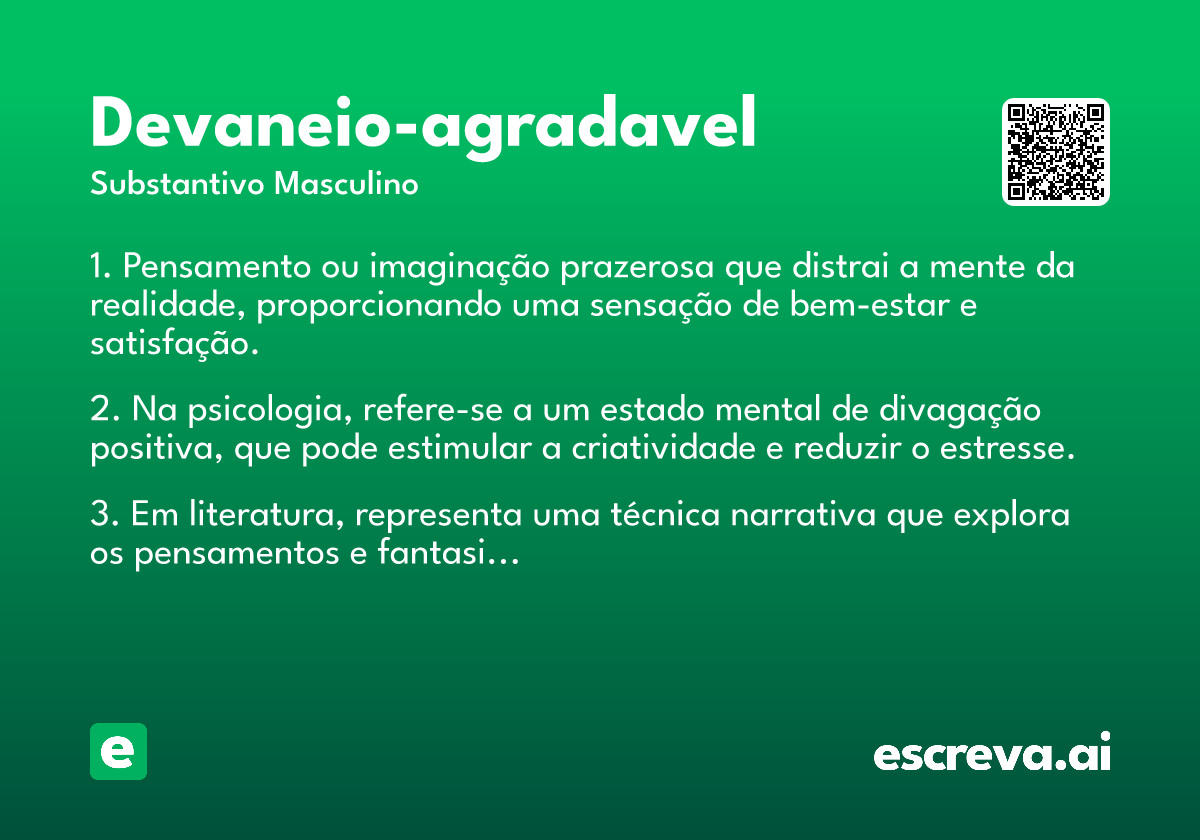 Devaneio-agradavel
Substantivo Masculino

1. Pensamento ou imaginação prazerosa que distrai a mente da realidade, proporcionando uma sensação de bem-estar e satisfação.

2. Na psicologia, refere-se a um estado mental de divagação positiva, que pode estimular a criatividade e reduzir o estresse.

3. Em literatura, representa uma técnica narrativa que explora os pensamentos e fantasi…

e

escreva.ai